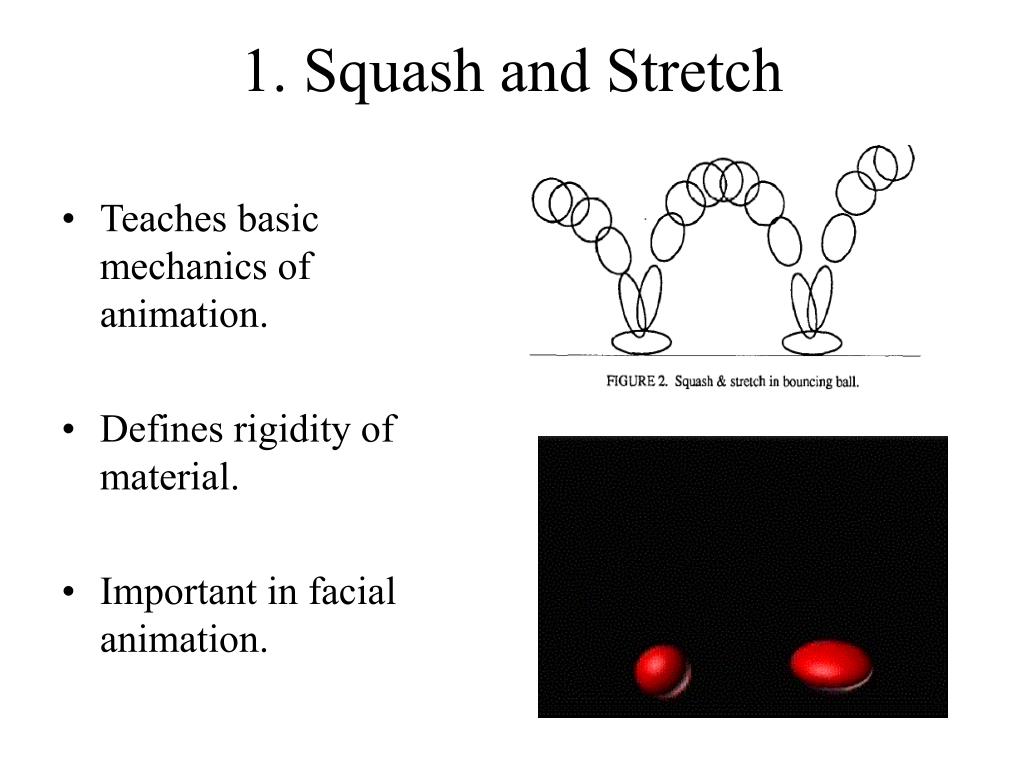 1. Squash and Stretch

• Teaches basic mechanics of animation.

• Defines rigidity of material.

• Important in facial animation.

FIGURE 2. Squash & stretch in bouncing ball.